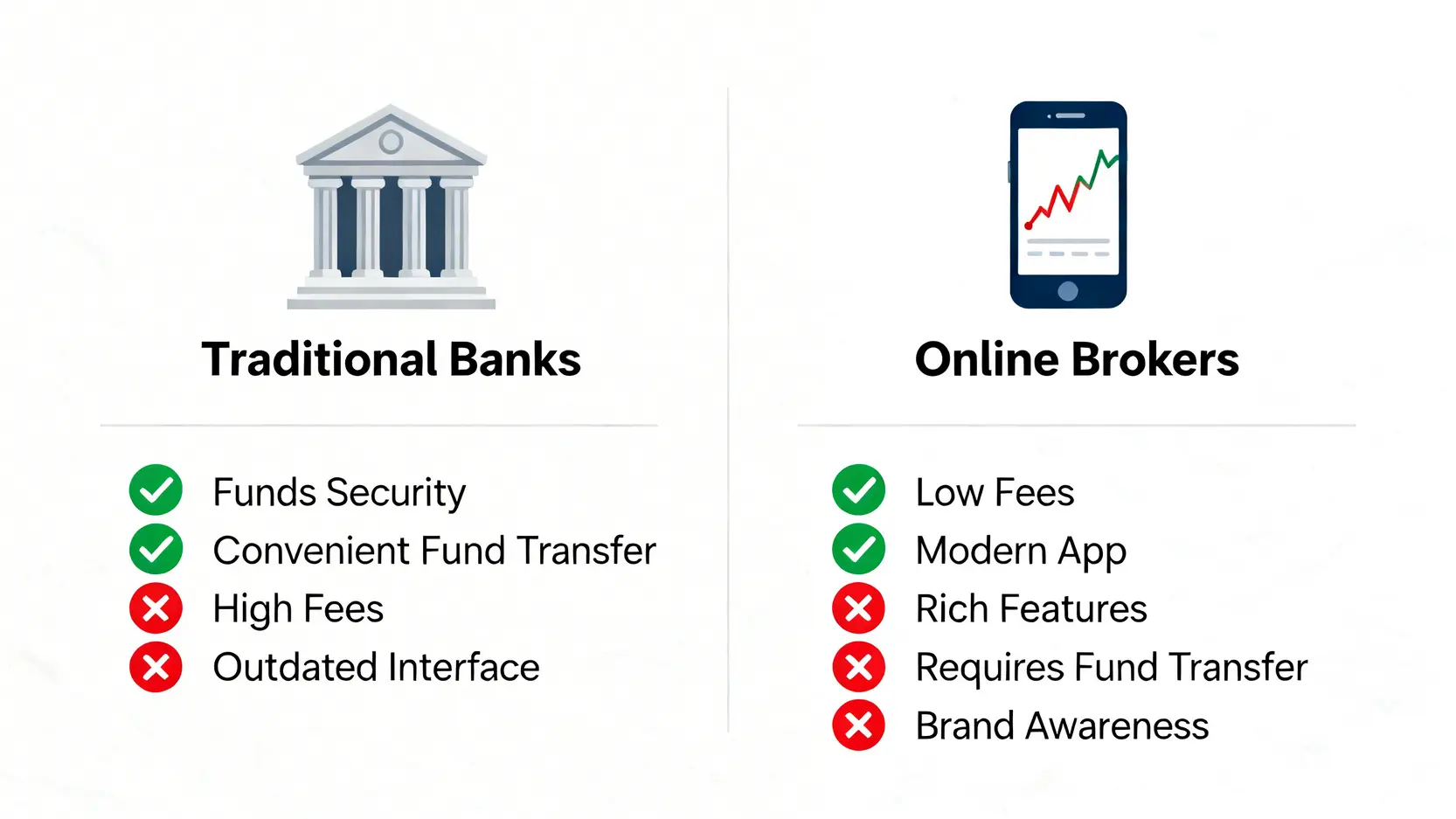 Traditional Banks

Funds Security
Convenient Fund Transfer
High Fees
Outdated Interface

Online Brokers

Low Fees
Modern App
Rich Features
Requires Fund Transfer
Brand Awareness